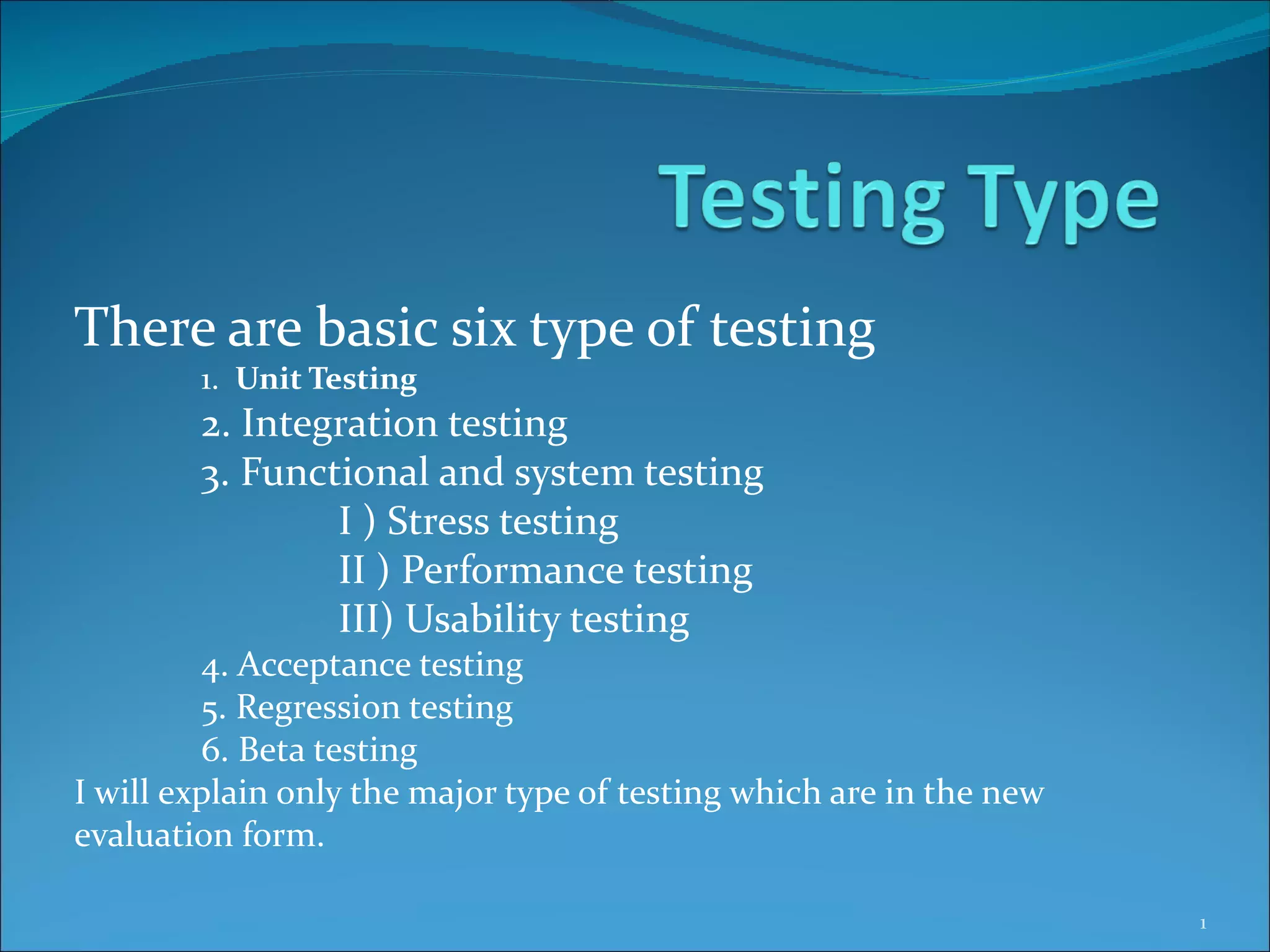 Testing Type

There are basic six type of testing

1. Unit Testing
2. Integration testing
3. Functional and system testing
I ) Stress testing
II ) Performance testing
III) Usability testing
4. Acceptance testing
5. Regression testing
6. Beta testing

I will explain only the major type of testing which are in the new evaluation form.

1